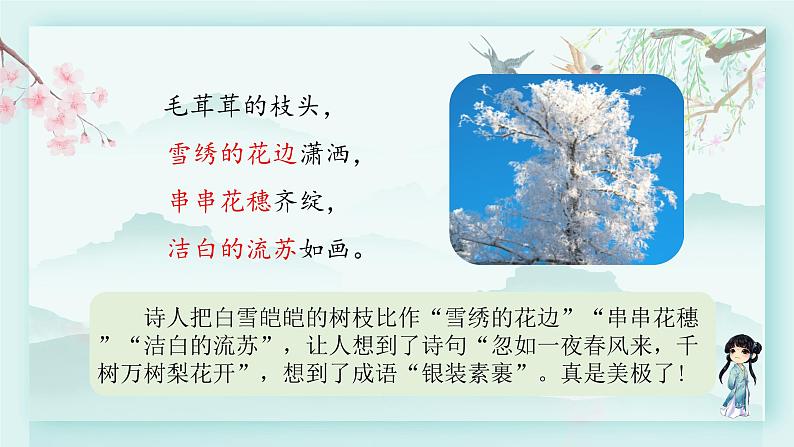 毛茸茸的枝头，
雪绣的花边潇洒，
串串花穗齐绽，
洁白的流苏如画。

诗人把白雪皑皑的树枝比作“雪绣的花边”“串串花穗”“洁白的流苏”，让人想到了诗句“忽如一夜春风来，千树万树梨花开”，想到了成语“银装素裹”。真是美极了！